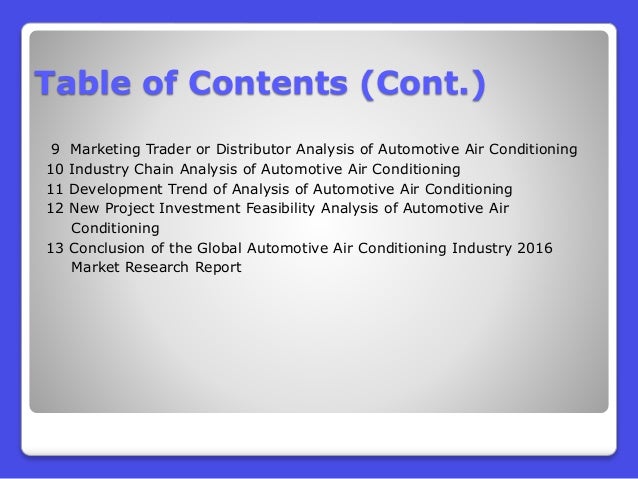 Table of Contents (Cont.)

9 Marketing Trader or Distributor Analysis of Automotive Air Conditioning
10 Industry Chain Analysis of Automotive Air Conditioning
11 Development Trend of Analysis of Automotive Air Conditioning
12 New Project Investment Feasibility Analysis of Automotive Air Conditioning
13 Conclusion of the Global Automotive Air Conditioning Industry 2016 Market Research Report